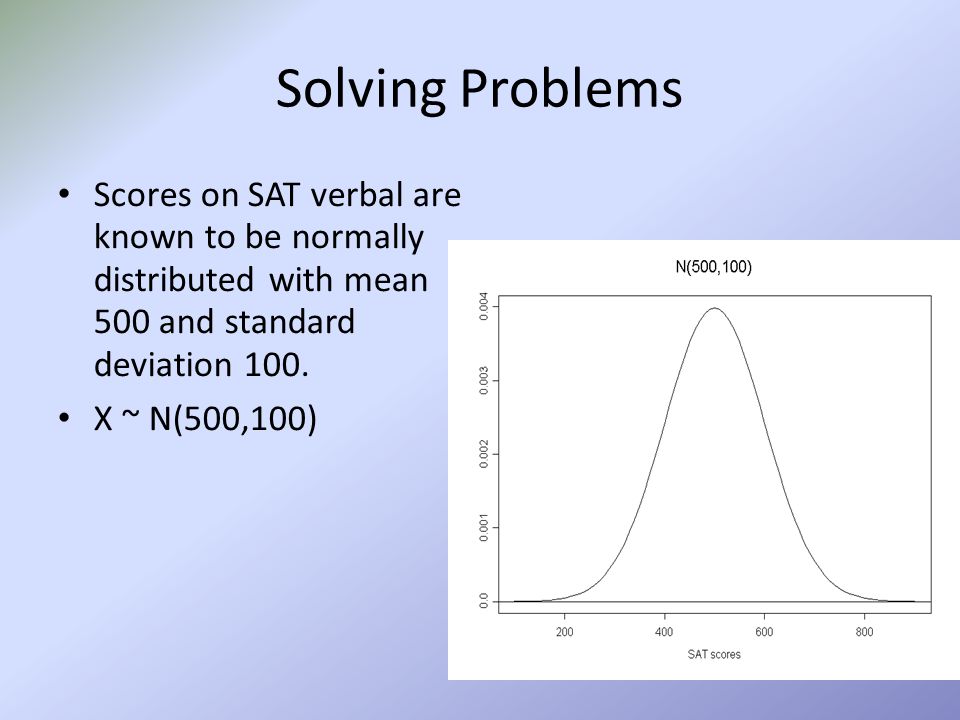 Solving Problems

• Scores on SAT verbal are known to be normally distributed with mean 500 and standard deviation 100.

• X ~ N(500,100)

N(500,100)

0.004
0.003
0.002
0.001
0.0

200
400
600
800

SAT scores